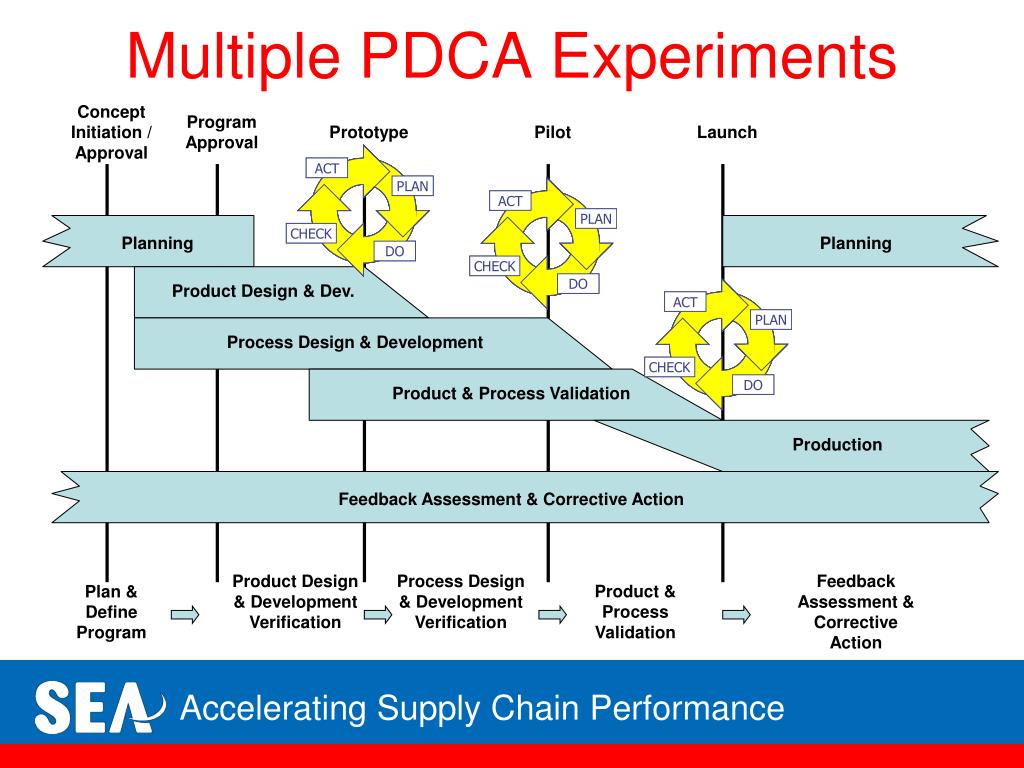 Multiple PDCA Experiments

Concept Initiation / Approval

Program Approval

Prototype

Pilot

Launch

ACT
PLAN
CHECK
DO

ACT
PLAN
CHECK
DO

ACT
PLAN
CHECK
DO

Planning

Planning

Product Design & Dev.

Process Design & Development

Product & Process Validation

Production

Feedback Assessment & Corrective Action

Plan & Define Program

Product Design & Development Verification

Process Design & Development Verification

Product & Process Validation

Feedback Assessment & Corrective Action

SEA Accelerating Supply Chain Performance